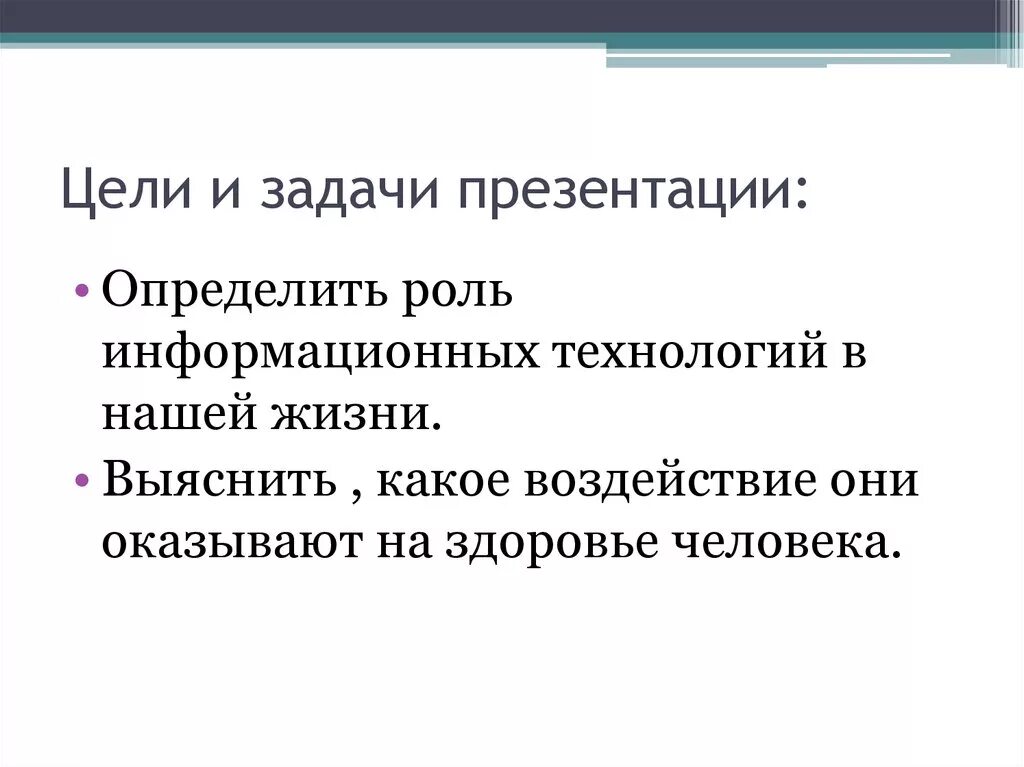 Цели и задачи презентации:

• Определить роль информационных технологий в нашей жизни.
• Выяснить , какое воздействие они оказывают на здоровье человека.